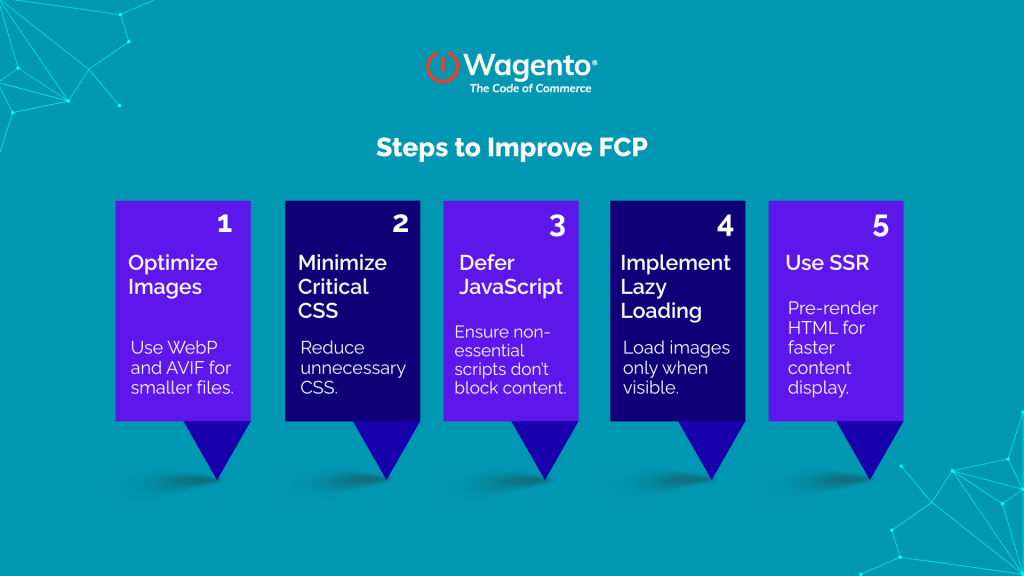 Wagento®
The Code of Commerce

Steps to Improve FCP

1
Optimize Images

Use WebP and AVIF for smaller files.

2
Minimize Critical CSS

Reduce unnecessary CSS.

3
Defer JavaScript

Ensure non-essential scripts don't block content.

4
Implement Lazy Loading

Load images only when visible.

5
Use SSR

Pre-render HTML for faster content display.